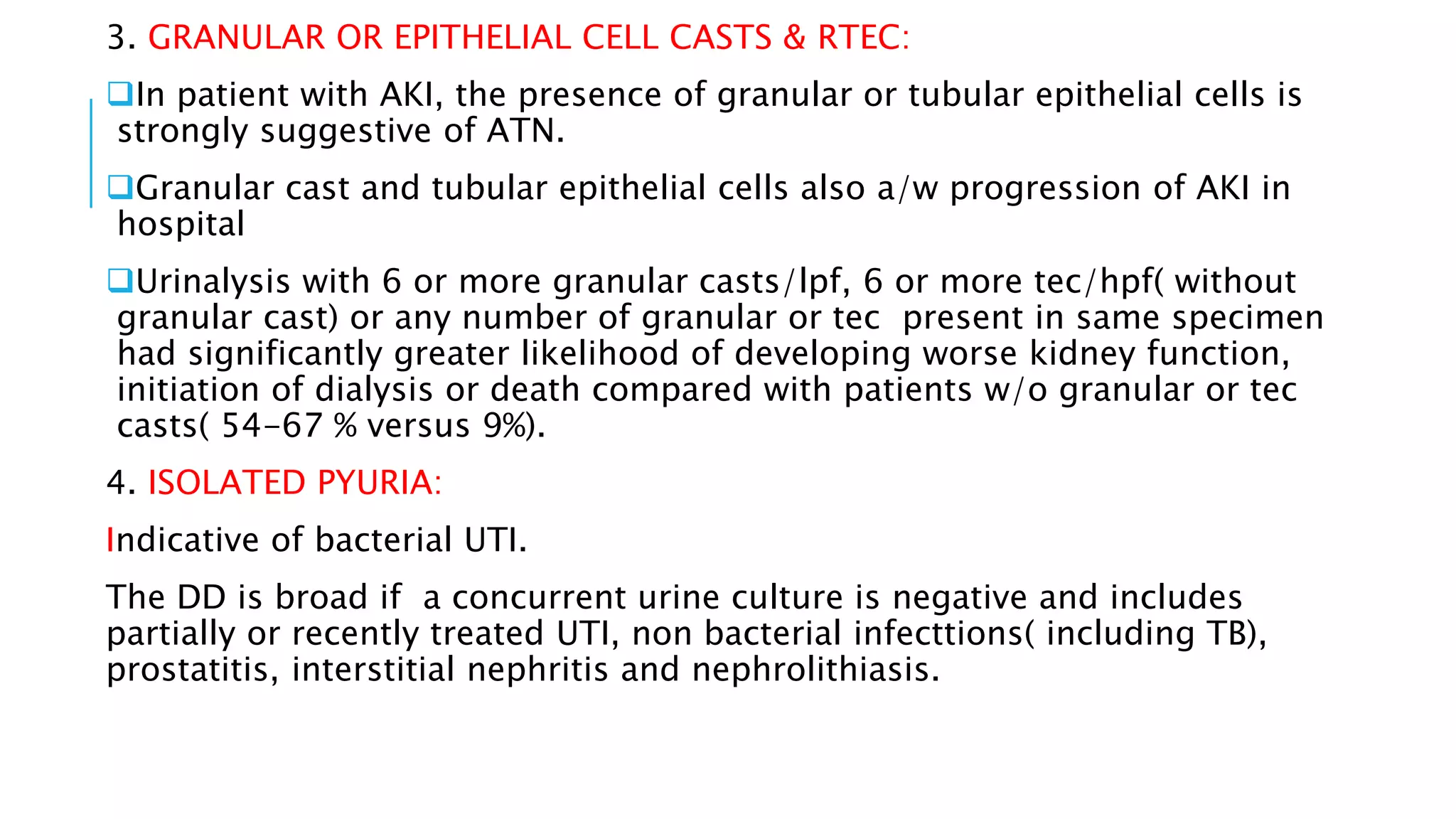 3. GRANULAR OR EPITHELIAL CELL CASTS & RTEC:

❑In patient with AKI, the presence of granular or tubular epithelial cells is strongly suggestive of ATN.

❑Granular cast and tubular epithelial cells also a/w progression of AKI in hospital

❑Urinalysis with 6 or more granular casts/lpf, 6 or more tec/hpf( without granular cast) or any number of granular or tec present in same specimen had significantly greater likelihood of developing worse kidney function, initiation of dialysis or death compared with patients w/o granular or tec casts( 54-67 % versus 9%).

4. ISOLATED PYURIA:

Indicative of bacterial UTI.

The DD is broad if a concurrent urine culture is negative and includes partially or recently treated UTI, non bacterial infecttions( including TB), prostatitis, interstitial nephritis and nephrolithiasis.